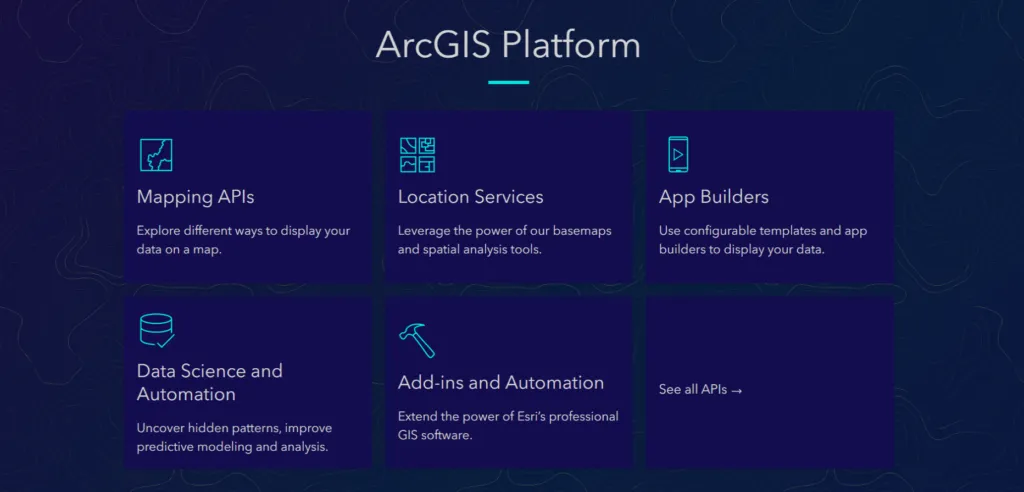 ArcGIS Platform

Mapping APIs

Explore different ways to display your data on a map.

Location Services

Leverage the power of our basemaps and spatial analysis tools.

App Builders

Use configurable templates and app builders to display your data.

Data Science and Automation

Uncover hidden patterns, improve predictive modeling and analysis.

Add-ins and Automation

Extend the power of Esri's professional GIS software.

See all APIs →